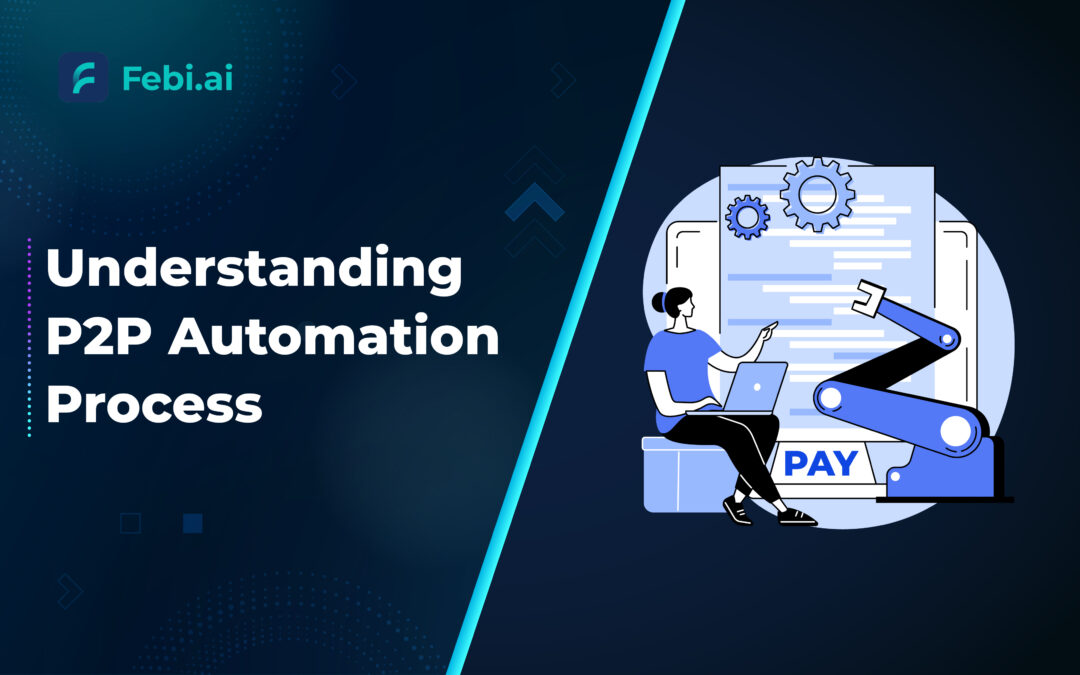 Febi.ai

Understanding P2P Automation Process

PAY